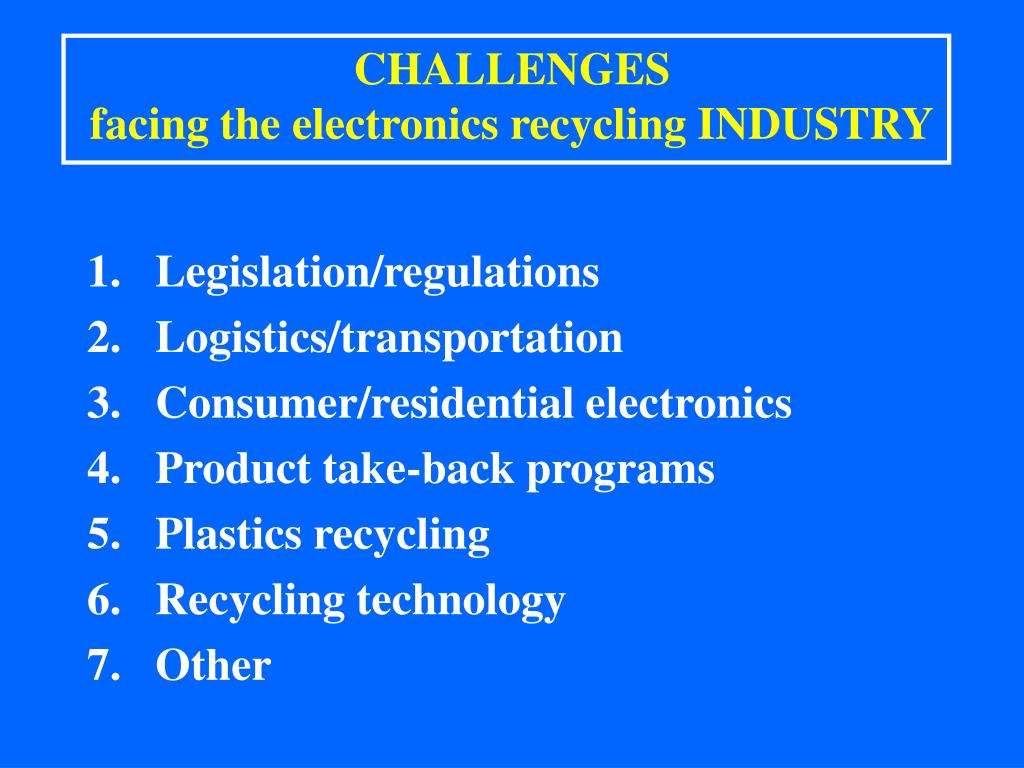 CHALLENGES
facing the electronics recycling INDUSTRY

1. Legislation/regulations
2. Logistics/transportation
3. Consumer/residential electronics
4. Product take-back programs
5. Plastics recycling
6. Recycling technology
7. Other